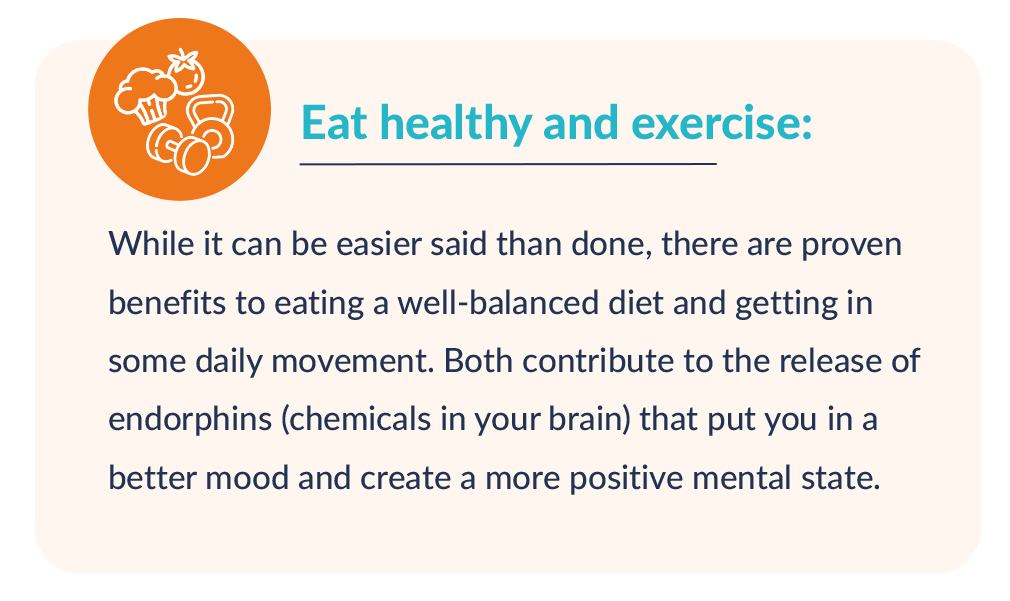 Eat healthy and exercise:

While it can be easier said than done, there are proven benefits to eating a well-balanced diet and getting in some daily movement. Both contribute to the release of endorphins (chemicals in your brain) that put you in a better mood and create a more positive mental state.